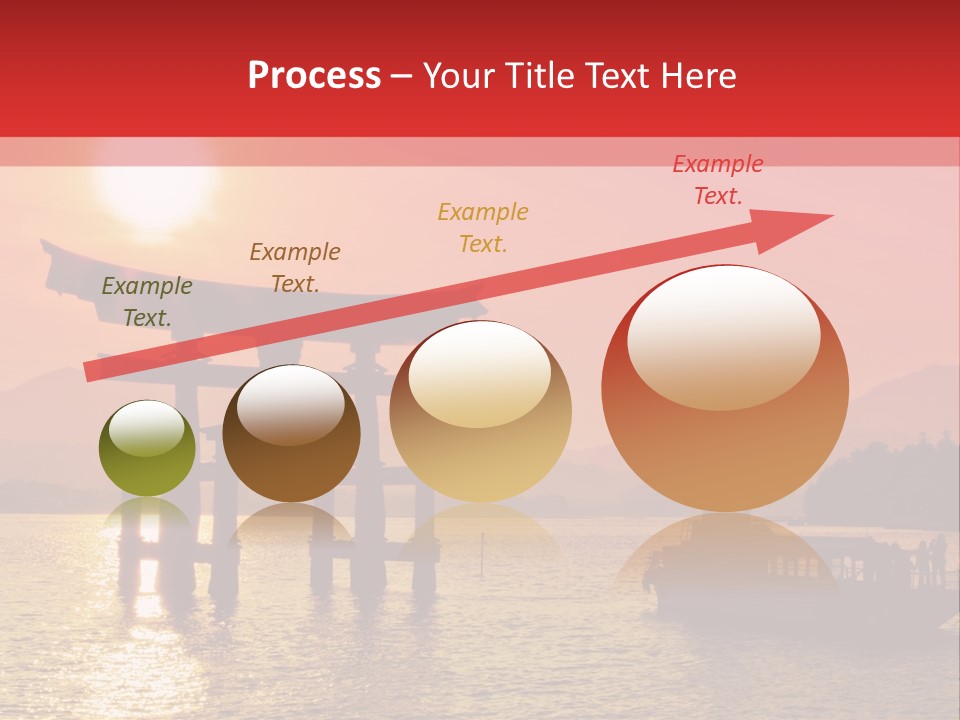 Process – Your Title Text Here

Example Text.

Example Text.

Example Text.

Example Text.